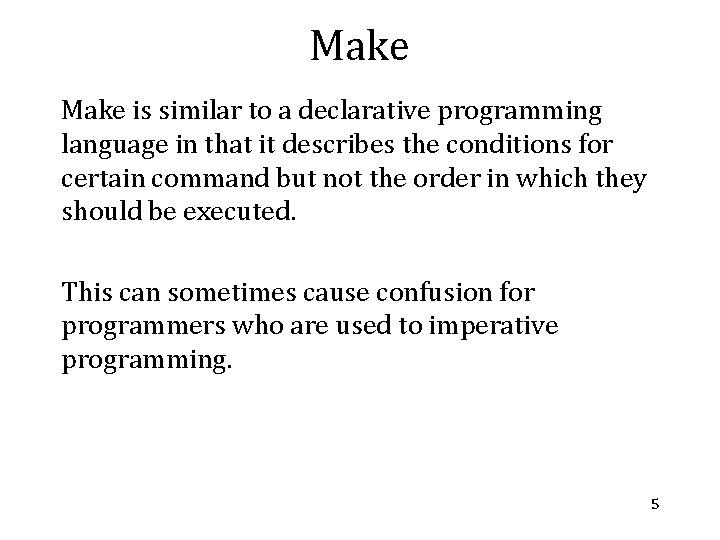 Make

Make is similar to a declarative programming language in that it describes the conditions for certain command but not the order in which they should be executed.

This can sometimes cause confusion for programmers who are used to imperative programming.

5